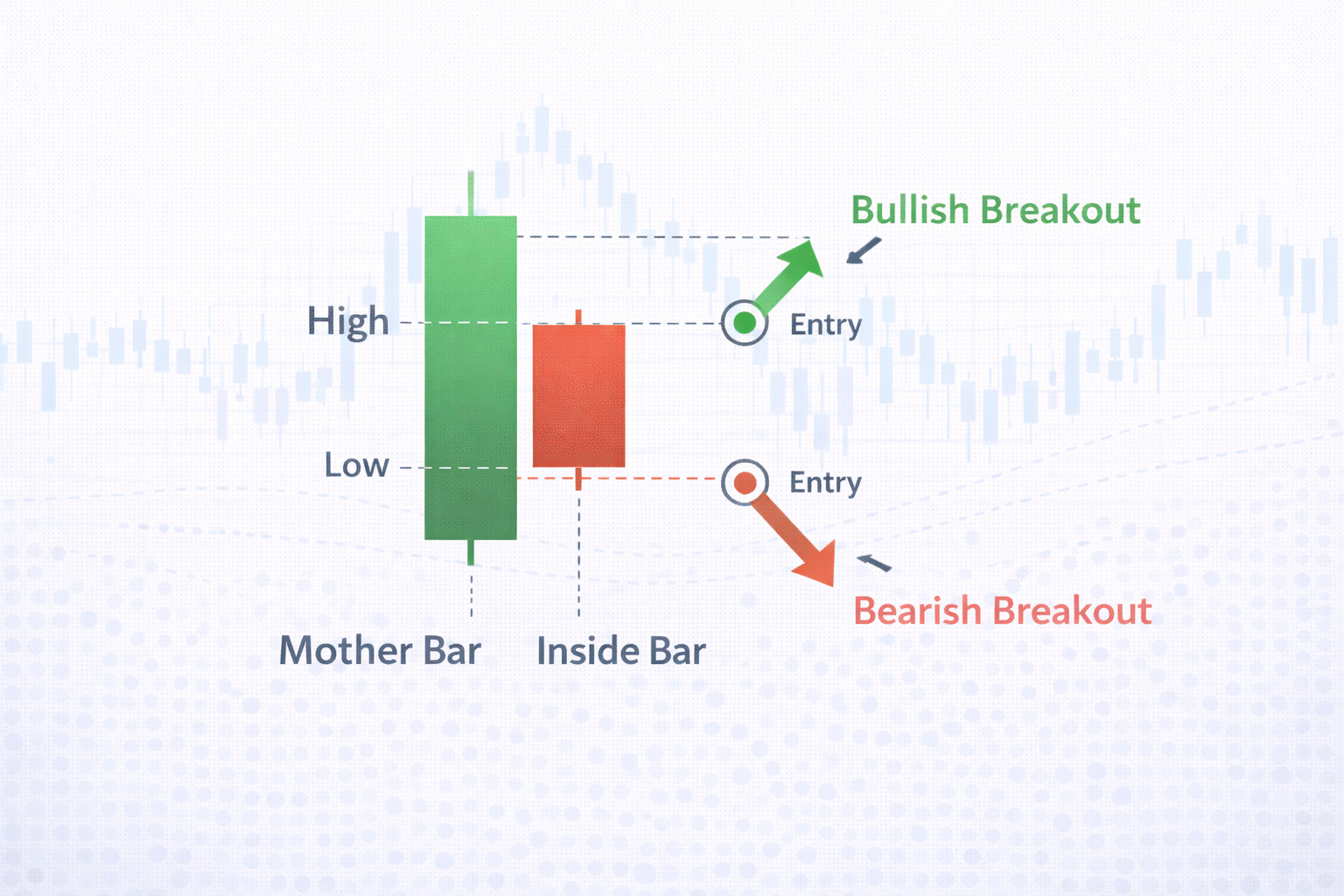 Bullish Breakout

High

Entry

Low

Entry

Bearish Breakout

Mother Bar

Inside Bar